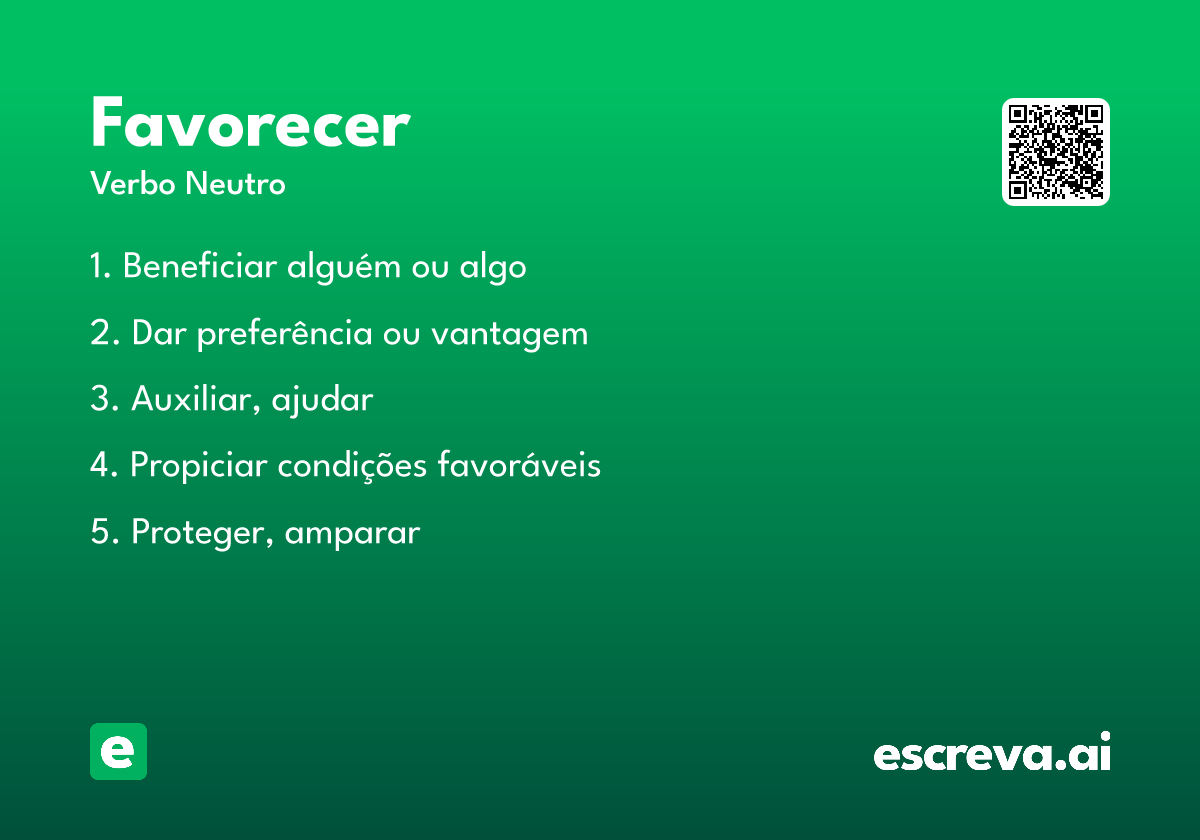 Favorecer
Verbo Neutro

1. Beneficiar alguém ou algo

2. Dar preferência ou vantagem

3. Auxiliar, ajudar

4. Propiciar condições favoráveis

5. Proteger, amparar

e

escreva.ai